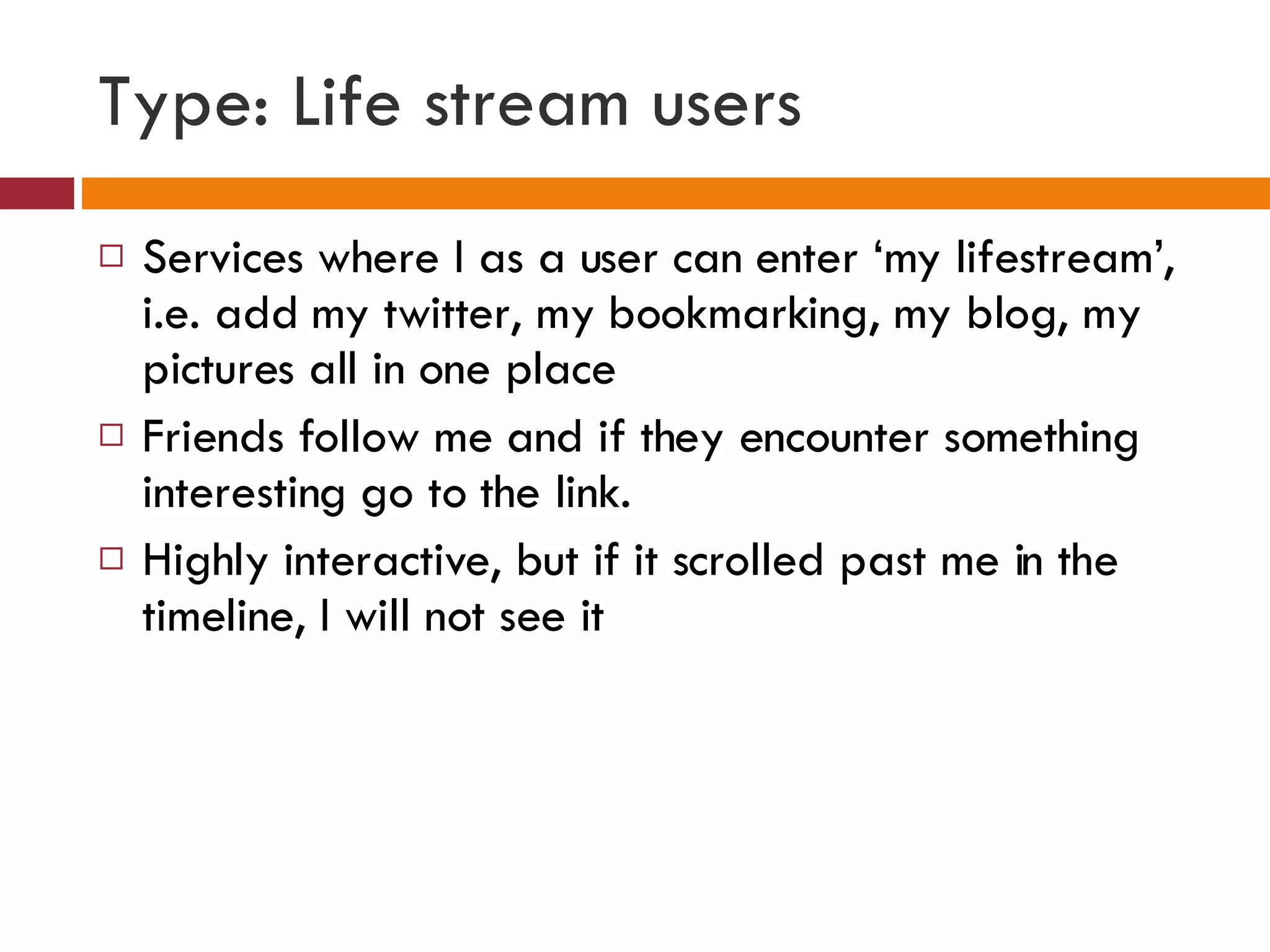 Type: Life stream users

□ Services where I as a user can enter ‘my lifestream’, i.e. add my twitter, my bookmarking, my blog, my pictures all in one place

□ Friends follow me and if they encounter something interesting go to the link.

□ Highly interactive, but if it scrolled past me in the timeline, I will not see it